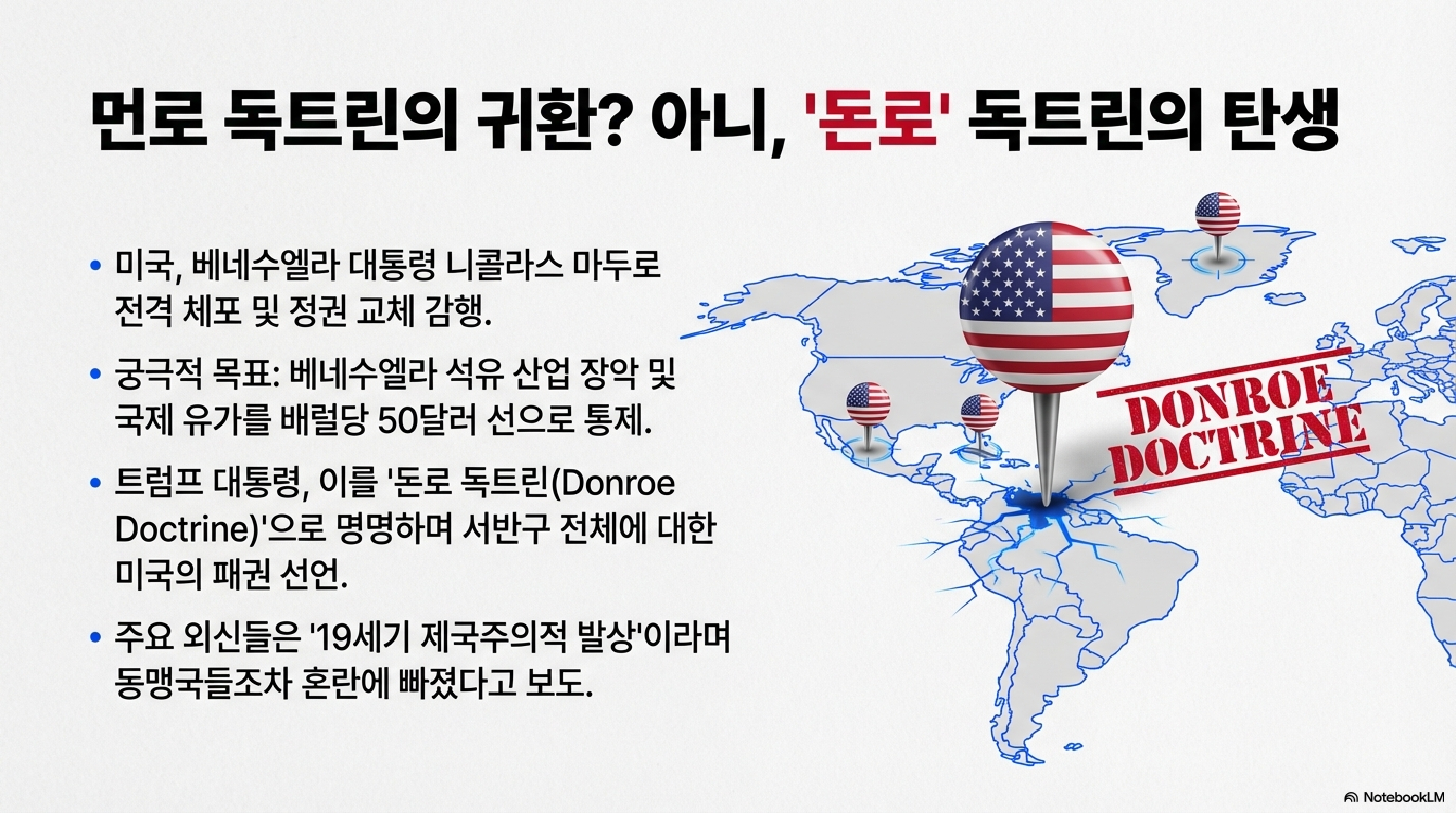 먼로 독트린의 귀환? 아니, '돈로' 독트린의 탄생

• 미국, 베네수엘라 대통령 니콜라스 마두로 전격 체포 및 정권 교체 감행.

• 궁극적 목표: 베네수엘라 석유 산업 장악 및 국제 유가를 배럴당 50달러 선으로 통제.

• 트럼프 대통령, 이를 '돈로 독트린(Donroe Doctrine)'으로 명명하며 서반구 전체에 대한 미국의 패권 선언.

• 주요 외신들은 '19세기 제국주의적 발상'이라며 동맹국들조차 혼란에 빠졌다고 보도.

DONROE DOCTRINE

NotebookLM